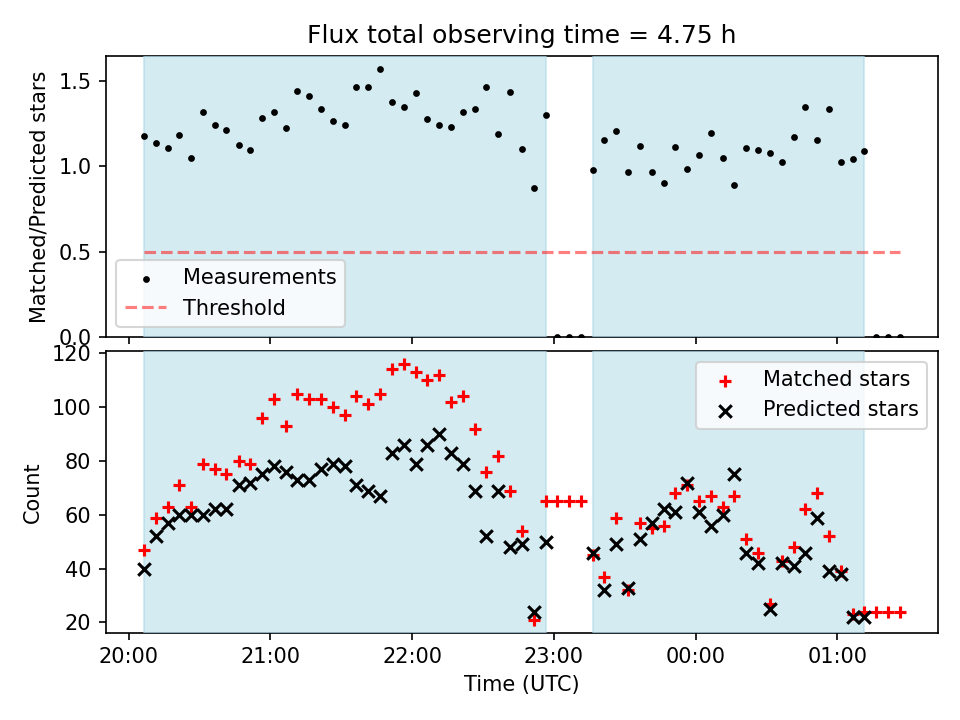 Flux total observing time = 4.75 h

Matched/Predicted stars

1.5
1.0
0.5
0.0

Measurements
Threshold

Count

120
100
80
60
40
20

Matched stars
Predicted stars

20:00
21:00
22:00
23:00
00:00
01:00

Time (UTC)